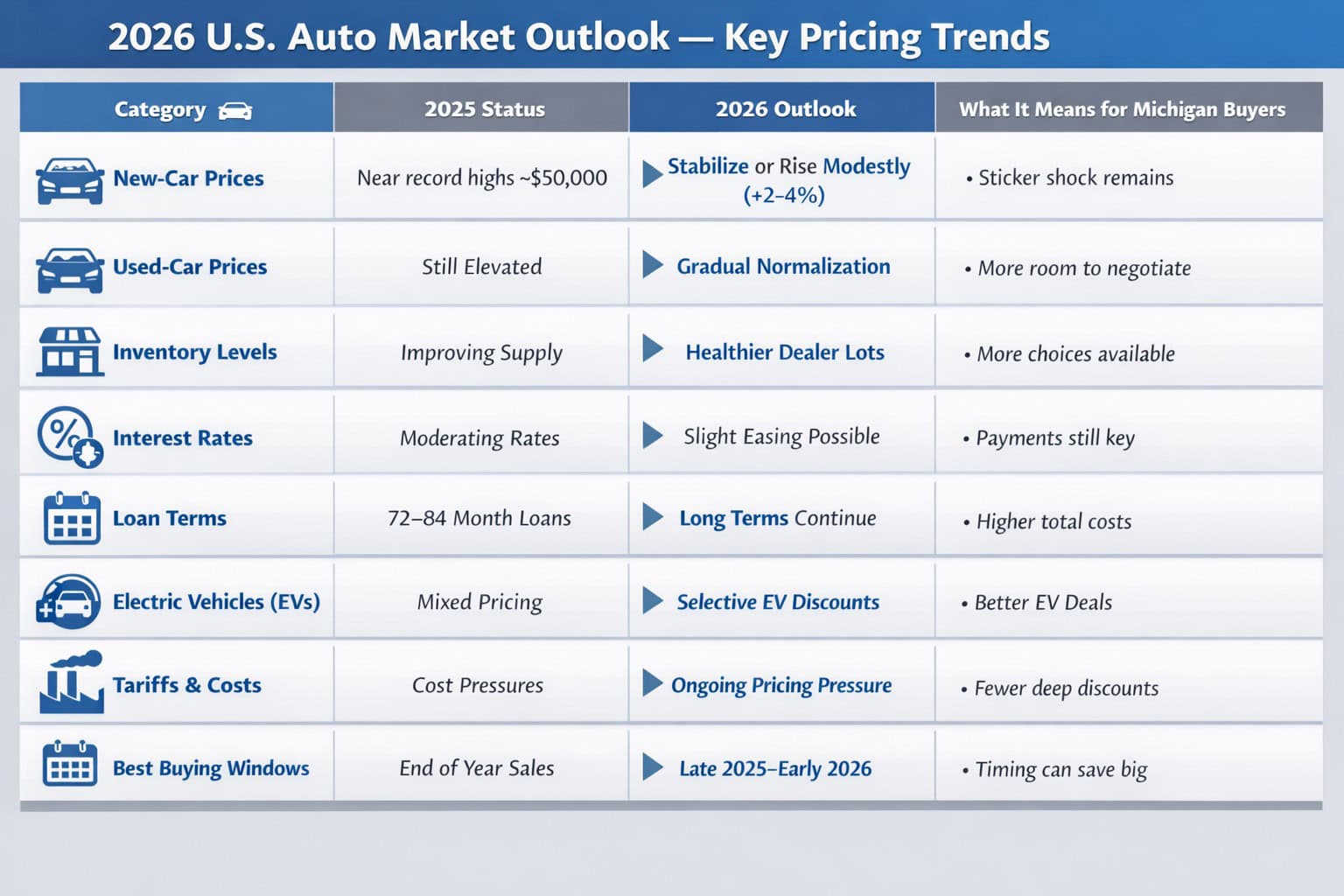 2026 U.S. Auto Market Outlook — Key Pricing Trends

| Category | 2025 Status | 2026 Outlook | What It Means for Michigan Buyers |
|---|---|---|---|
| New-Car Prices | Near record highs ~$50,000 | Stabilize or Rise Modestly (+2–4%) | • Sticker shock remains |
| Used-Car Prices | Still Elevated | Gradual Normalization | • More room to negotiate |
| Inventory Levels | Improving Supply | Healthier Dealer Lots | • More choices available |
| Interest Rates | Moderating Rates | Slight Easing Possible | • Payments still key |
| Loan Terms | 72–84 Month Loans | Long Terms Continue | • Higher total costs |
| Electric Vehicles (EVs) | Mixed Pricing | Selective EV Discounts | • Better EV Deals |
| Tariffs & Costs | Cost Pressures | Ongoing Pricing Pressure | • Fewer deep discounts |
| Best Buying Windows | End of Year Sales | Late 2025–Early 2026 | • Timing can save big |